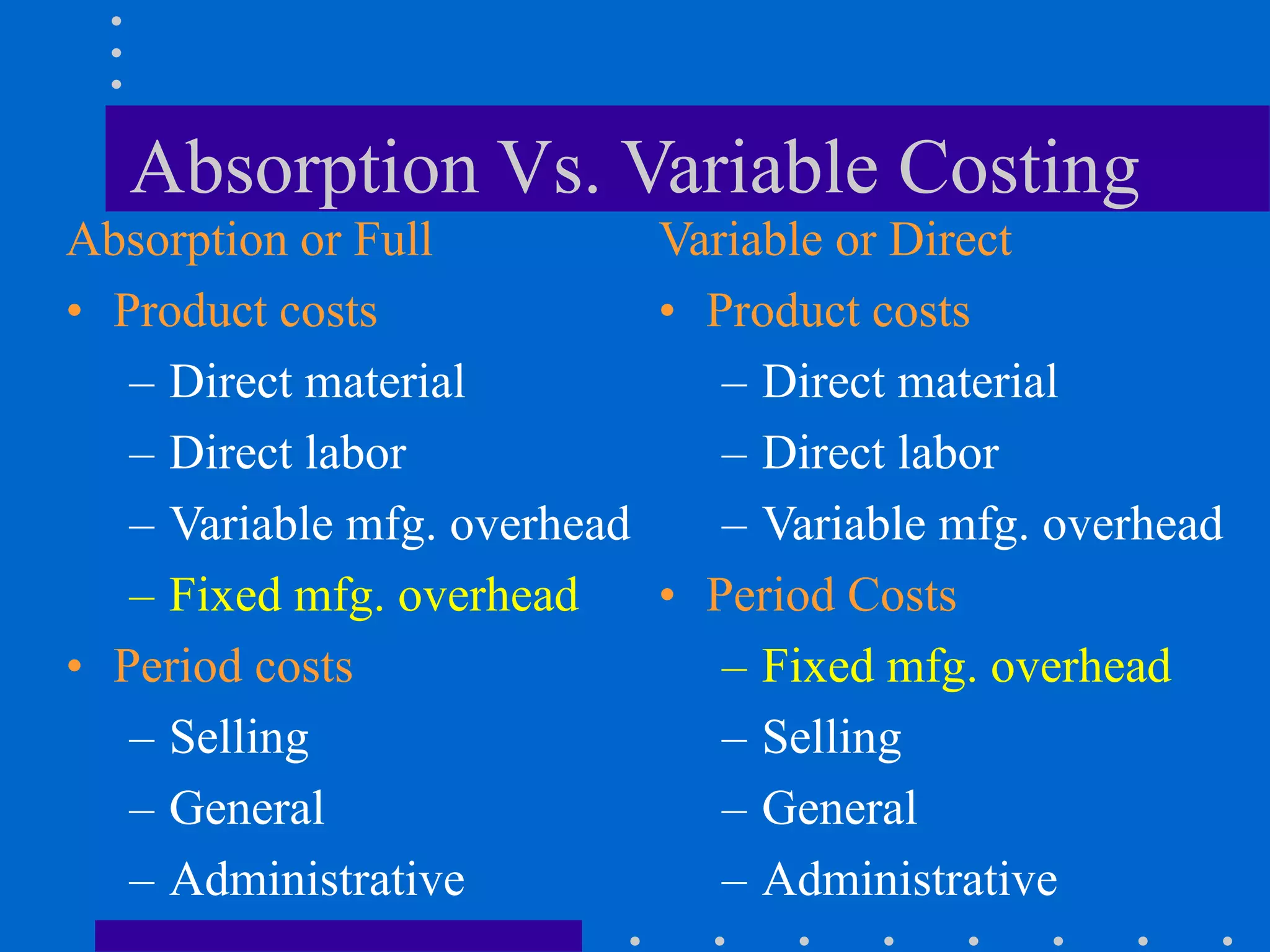 Absorption Vs. Variable Costing

Absorption or Full

• Product costs
– Direct material
– Direct labor
– Variable mfg. overhead
– Fixed mfg. overhead
• Period costs
– Selling
– General
– Administrative

Variable or Direct

• Product costs
– Direct material
– Direct labor
– Variable mfg. overhead
• Period Costs
– Fixed mfg. overhead
– Selling
– General
– Administrative